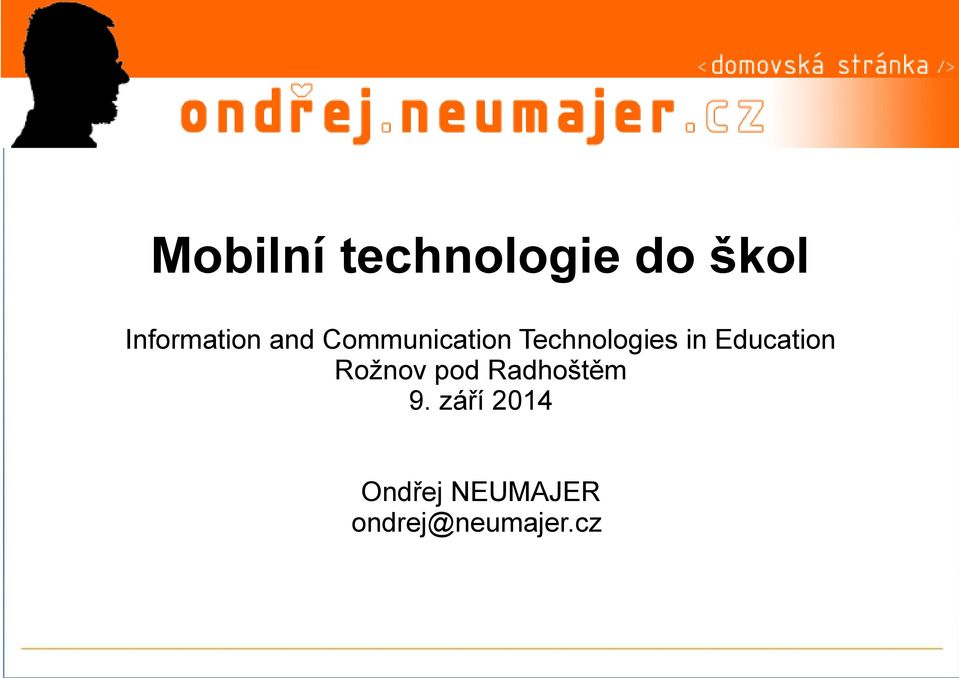 <domovská stránka />

ondřej.neumajer.cz

Mobilní technologie do škol

Information and Communication Technologies in Education
Rožnov pod Radhoštěm
9. září 2014

Ondřej NEUMAJER
ondrej@neumajer.cz